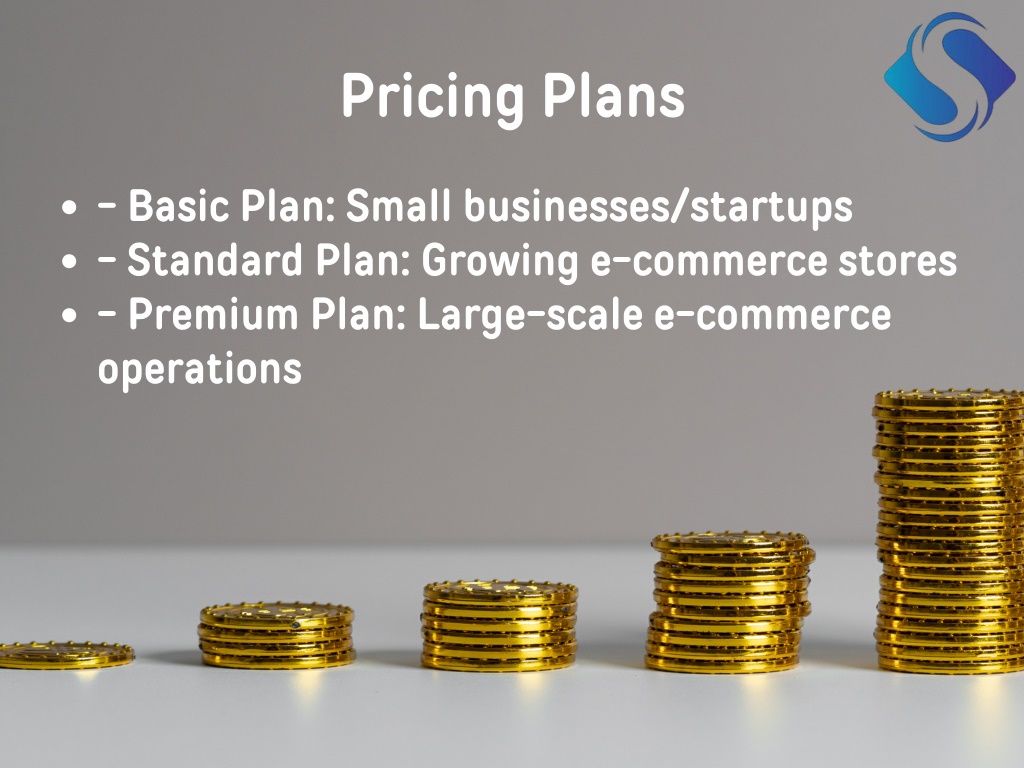 Pricing Plans

- - Basic Plan: Small businesses/startups
- - Standard Plan: Growing e-commerce stores
- - Premium Plan: Large-scale e-commerce operations